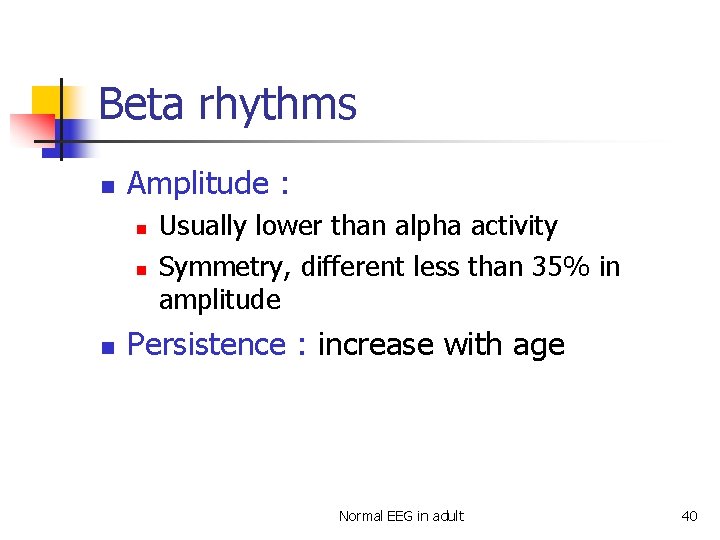 Beta rhythms

- Amplitude :
  - Usually lower than alpha activity
  - Symmetry, different less than 35% in amplitude
- Persistence : increase with age

Normal EEG in adult

40